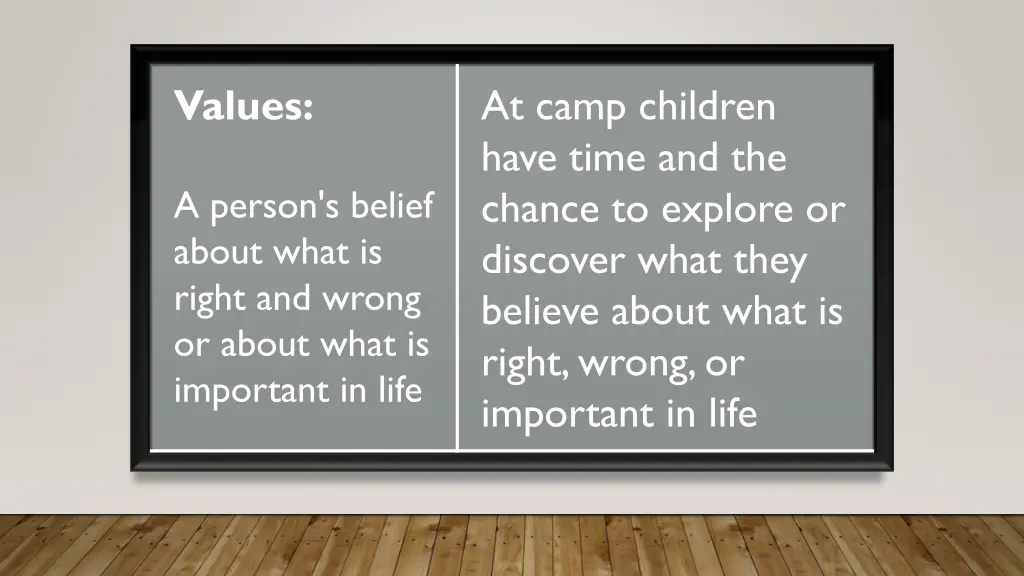 Values:

A person's belief about what is right and wrong or about what is important in life

At camp children have time and the chance to explore or discover what they believe about what is right, wrong, or important in life